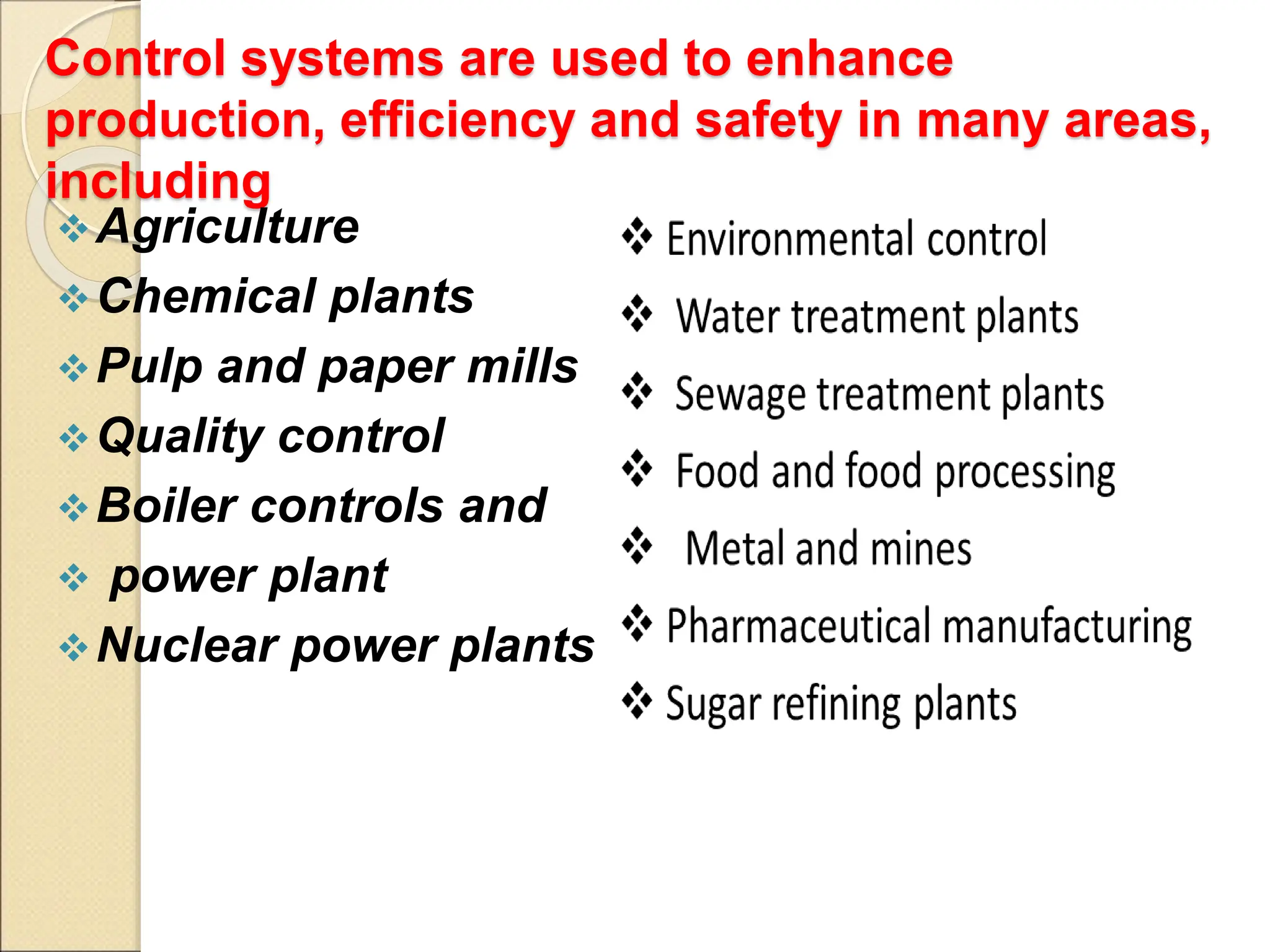 Control systems are used to enhance production, efficiency and safety in many areas, including

❖ Agriculture
❖ Chemical plants
❖ Pulp and paper mills
❖ Quality control
❖ Boiler controls and
❖ power plant
❖ Nuclear power plants

❖ Environmental control
❖ Water treatment plants
❖ Sewage treatment plants
❖ Food and food processing
❖ Metal and mines
❖ Pharmaceutical manufacturing
❖ Sugar refining plants